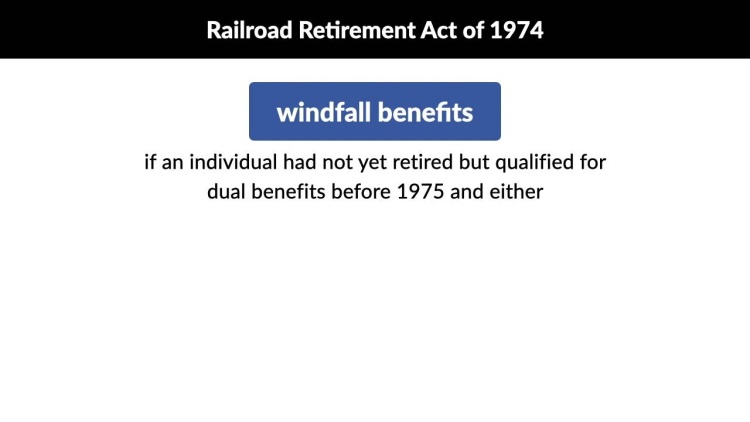 Railroad Retirement Act of 1974

windfall benefits

if an individual had not yet retired but qualified for dual benefits before 1975 and either